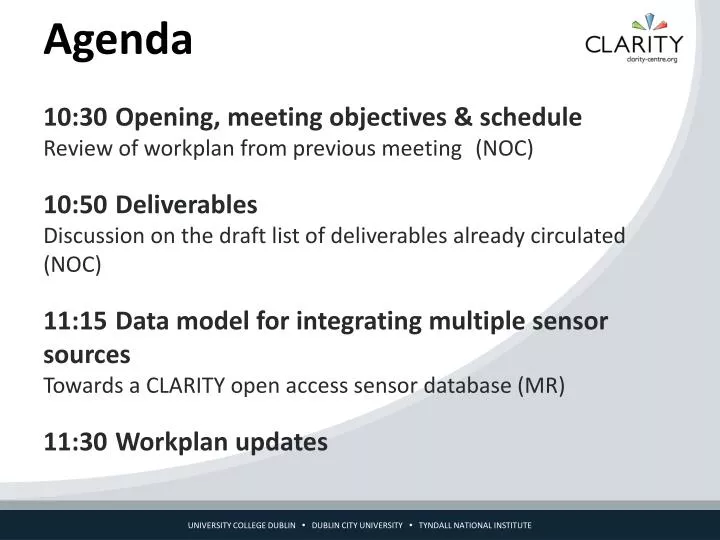 Agenda

CLARITY
clarity-centre.org

10:30 Opening, meeting objectives & schedule
Review of workplan from previous meeting (NOC)

10:50 Deliverables
Discussion on the draft list of deliverables already circulated (NOC)

11:15 Data model for integrating multiple sensor sources
Towards a CLARITY open access sensor database (MR)

11:30 Workplan updates

UNIVERSITY COLLEGE DUBLIN • DUBLIN CITY UNIVERSITY • TYNDALL NATIONAL INSTITUTE